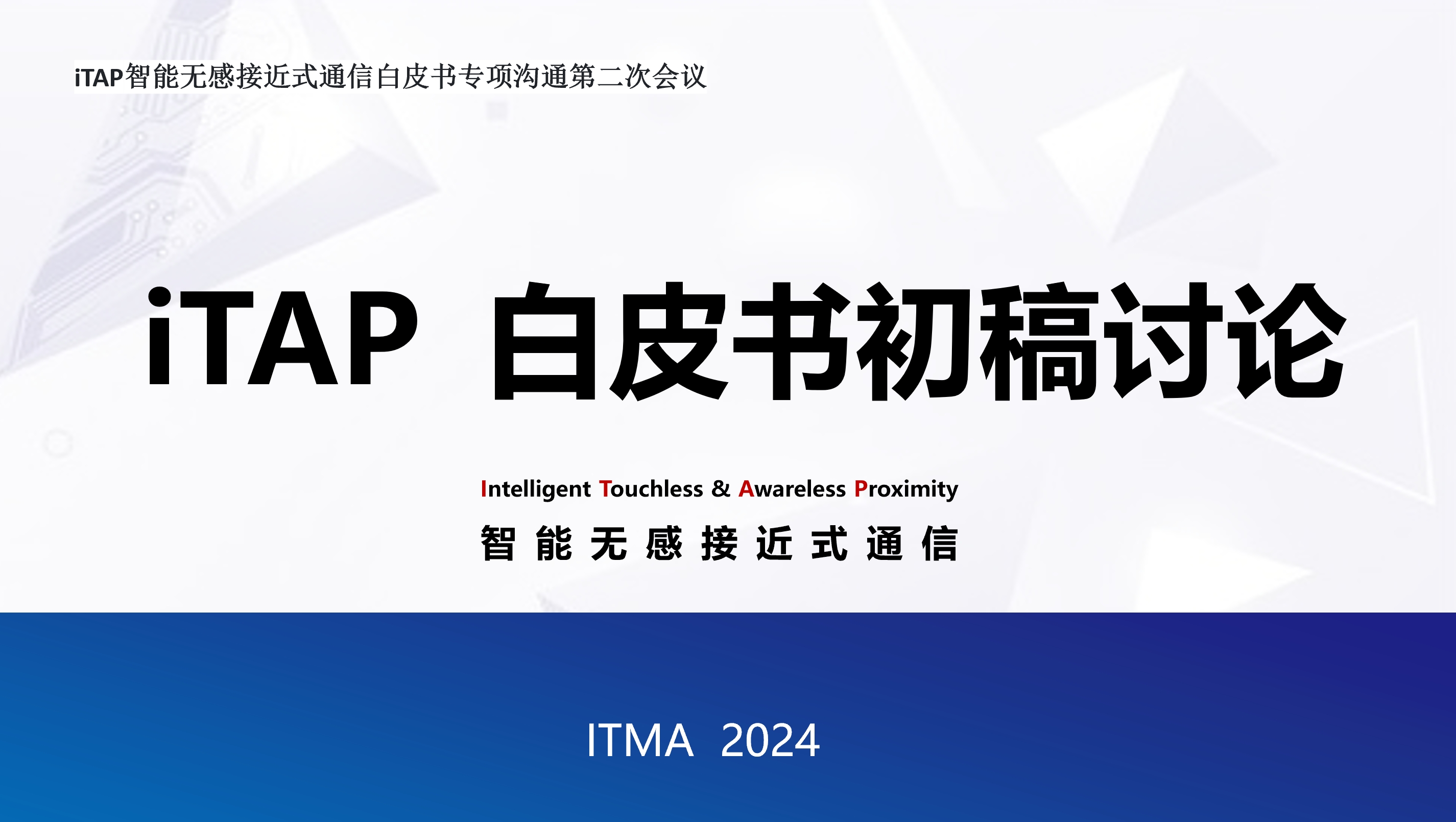 iTAP智能无感接近式通信白皮书专项沟通第二次会议

iTAP 白皮书初稿讨论

Intelligent Touchless & Awareless Proximity

智能无感接近式通信

ITMA 2024